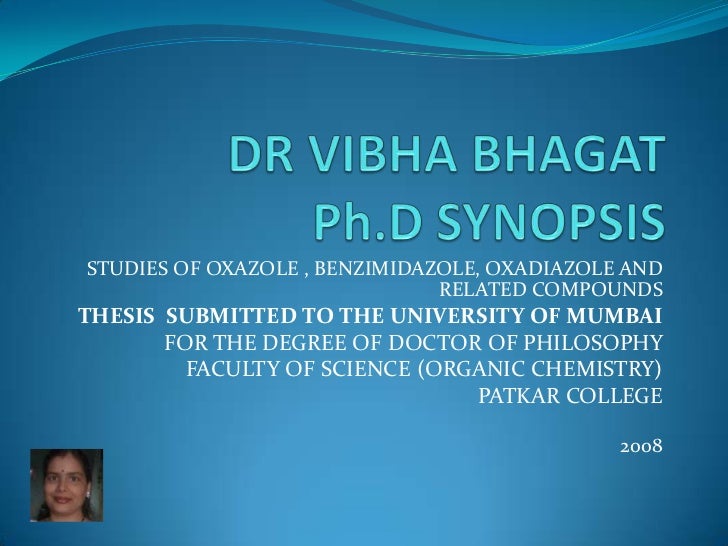 DR VIBHA BHAGAT
Ph.D SYNOPSIS

STUDIES OF OXAZOLE , BENZIMIDAZOLE, OXADIAZOLE AND RELATED COMPOUNDS

THESIS SUBMITTED TO THE UNIVERSITY OF MUMBAI

FOR THE DEGREE OF DOCTOR OF PHILOSOPHY

FACULTY OF SCIENCE (ORGANIC CHEMISTRY)

PATKAR COLLEGE

2008